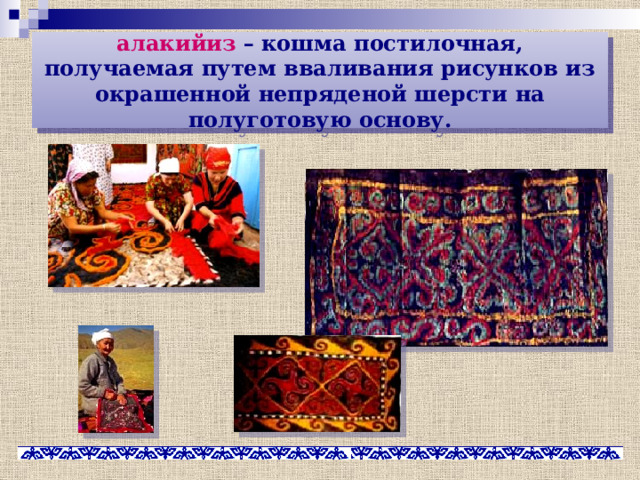 алакийиз – кошма постилочная, получаемая путем вваливания рисунков из окрашенной непряденой шерсти на полуготовую основу.